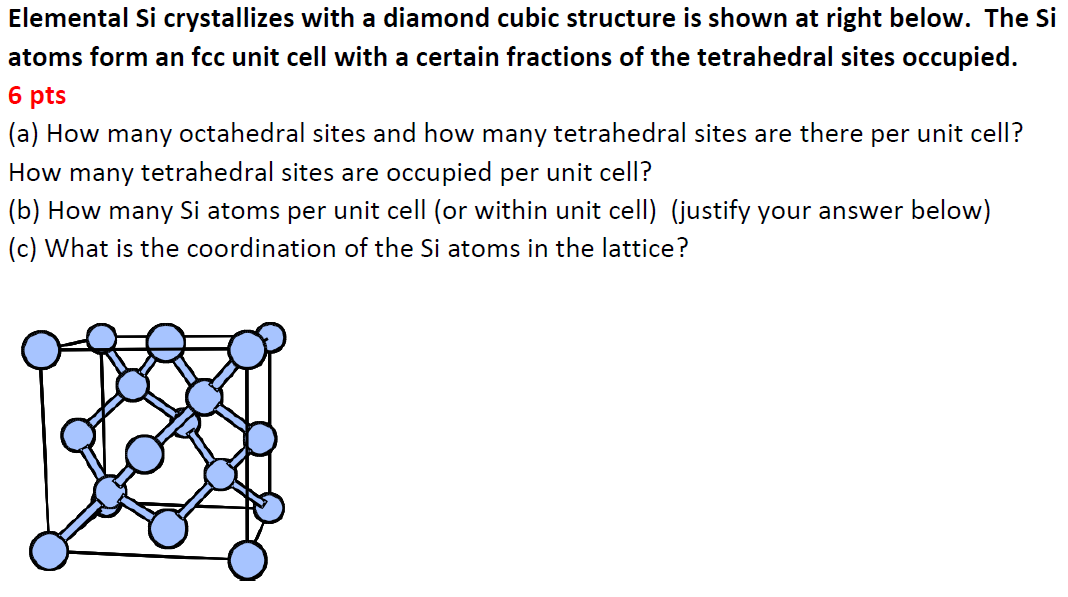 Elemental Si crystallizes with a diamond cubic structure is shown at right below. The Si atoms form an fcc unit cell with a certain fractions of the tetrahedral sites occupied.
6 pts
(a) How many octahedral sites and how many tetrahedral sites are there per unit cell? How many tetrahedral sites are occupied per unit cell?
(b) How many Si atoms per unit cell (or within unit cell) (justify your answer below)
(c) What is the coordination of the Si atoms in the lattice?